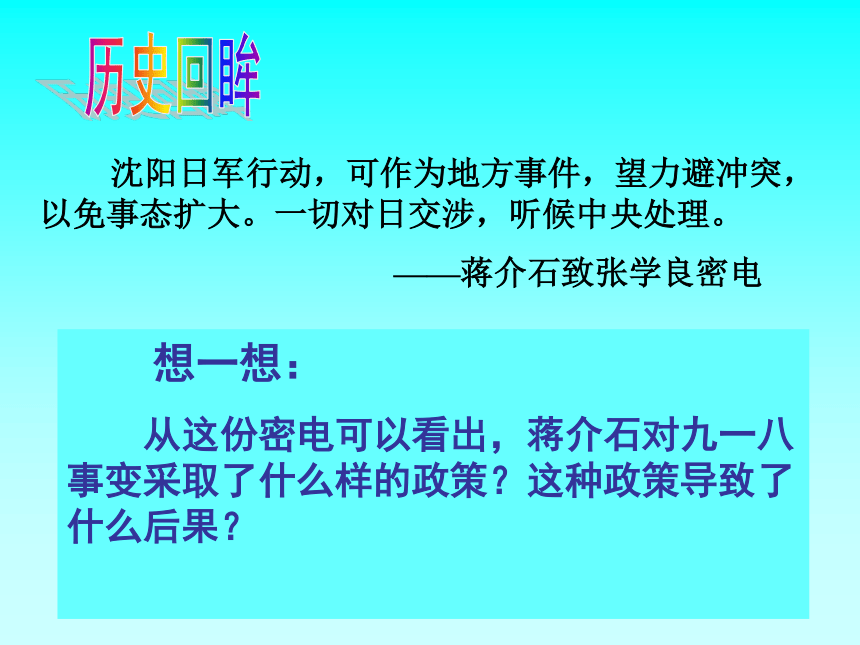 历史回眸

沈阳日军行动，可作为地方事件，望力避冲突，以免事态扩大。一切对日交涉，听候中央处理。

——蒋介石致张学良密电

想一想：

从这份密电可以看出，蒋介石对九一八事变采取了什么样的政策？这种政策导致了什么后果？